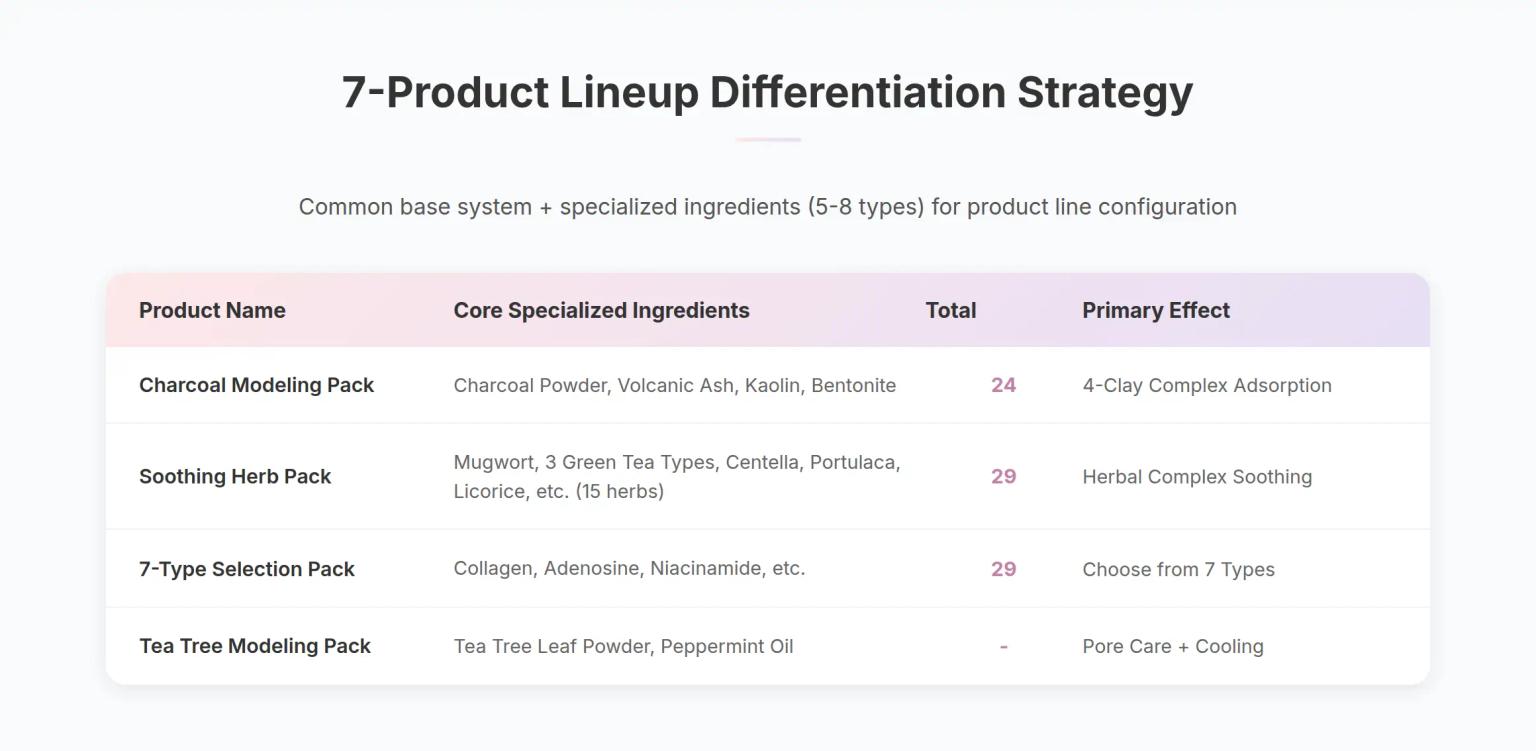 7-Product Lineup Differentiation Strategy

Common base system + specialized ingredients (5-8 types) for product line configuration

| Product Name | Core Specialized Ingredients | Total | Primary Effect |
|---|---|---|---|
| Charcoal Modeling Pack | Charcoal Powder, Volcanic Ash, Kaolin, Bentonite | 24 | 4-Clay Complex Adsorption |
| Soothing Herb Pack | Mugwort, 3 Green Tea Types, Centella, Portulaca, Licorice, etc. (15 herbs) | 29 | Herbal Complex Soothing |
| 7-Type Selection Pack | Collagen, Adenosine, Niacinamide, etc. | 29 | Choose from 7 Types |
| Tea Tree Modeling Pack | Tea Tree Leaf Powder, Peppermint Oil | - | Pore Care + Cooling |